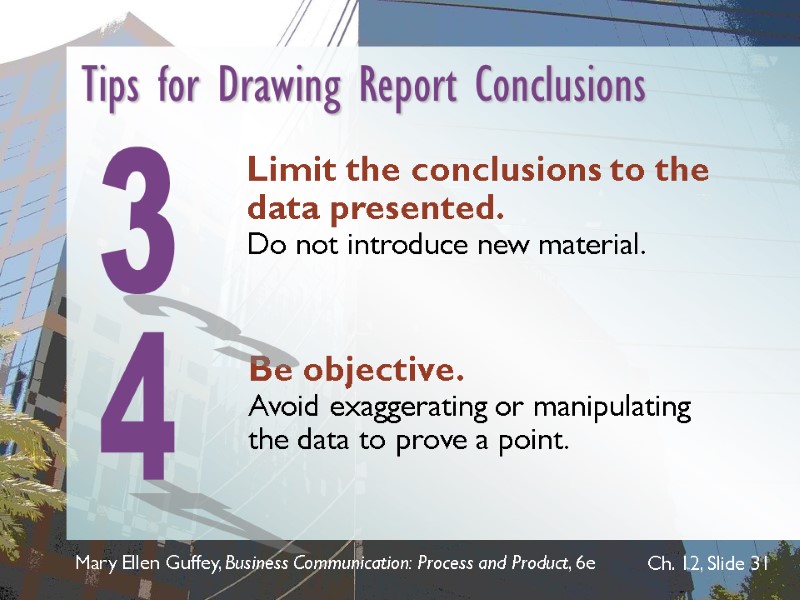 Tips for Drawing Report Conclusions

3

Limit the conclusions to the data presented.
Do not introduce new material.

4

Be objective.
Avoid exaggerating or manipulating the data to prove a point.

Mary Ellen Guffey, Business Communication: Process and Product, 6e

Ch. 12, Slide 31